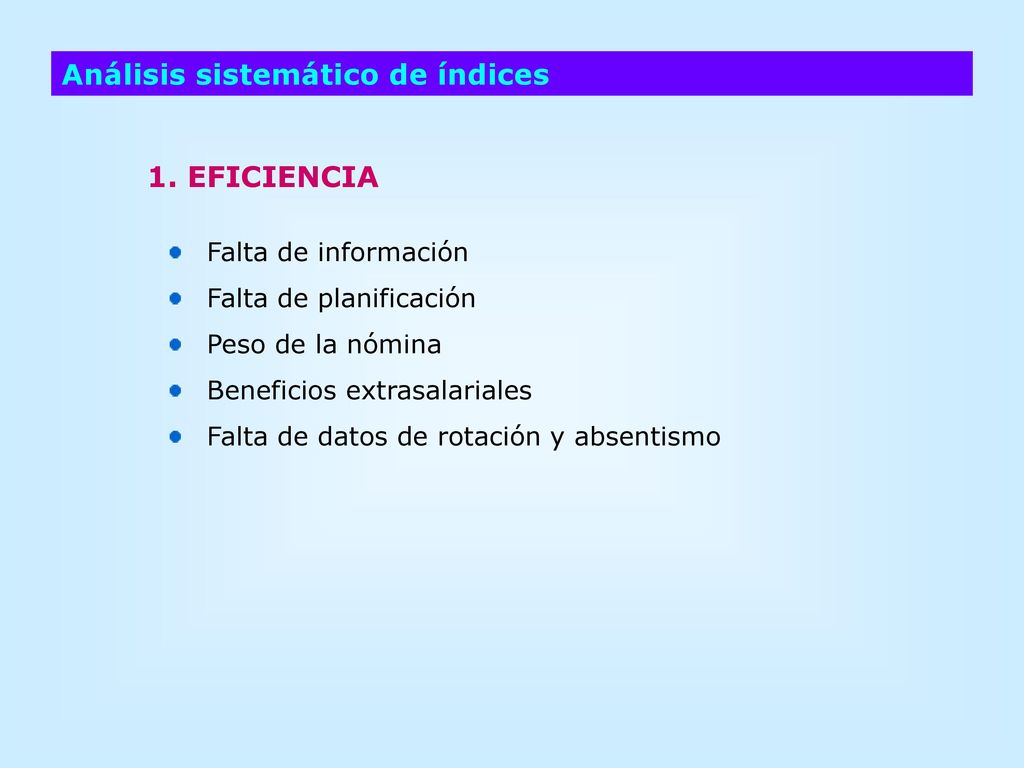 Análisis sistemático de índices

1. EFICIENCIA

- Falta de información
- Falta de planificación
- Peso de la nómina
- Beneficios extrasalariales
- Falta de datos de rotación y absentismo